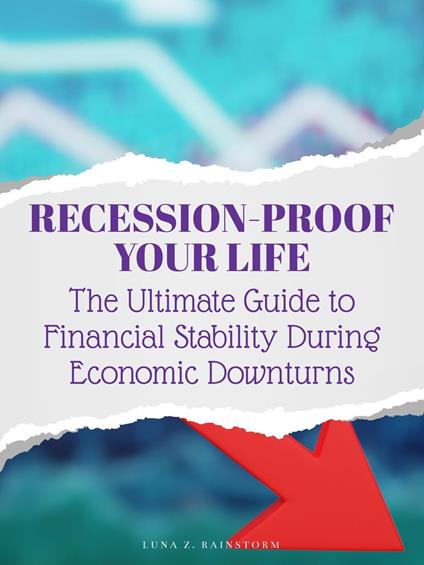 RECESSION-PROOF YOUR LIFE

The Ultimate Guide to Financial Stability During Economic Downturns

LUNA Z. RAINSTORM